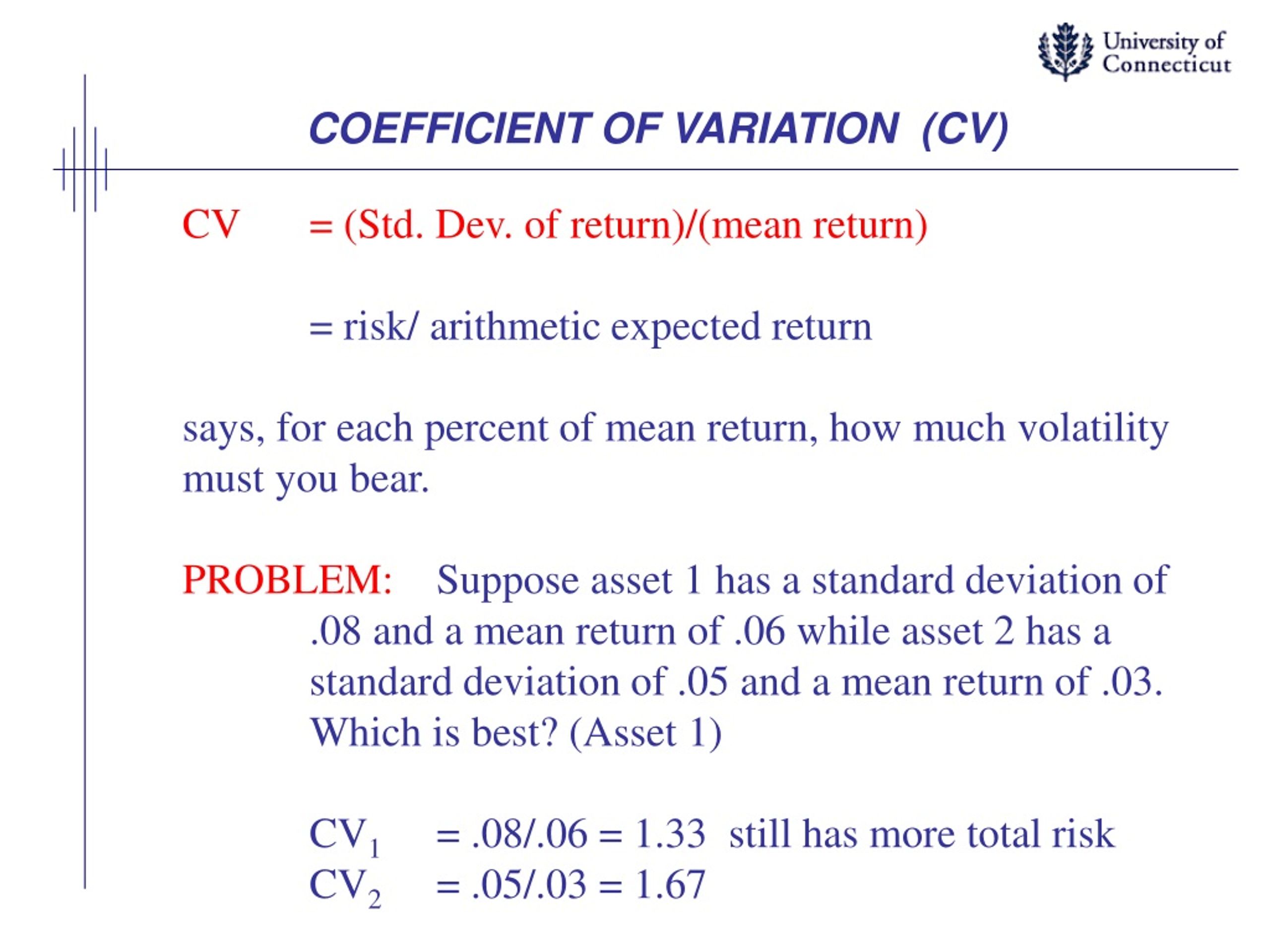 University of Connecticut

COEFFICIENT OF VARIATION (CV)

CV = (Std. Dev. of return)/(mean return)

= risk/ arithmetic expected return

says, for each percent of mean return, how much volatility must you bear.

PROBLEM: Suppose asset 1 has a standard deviation of .08 and a mean return of .06 while asset 2 has a standard deviation of .05 and a mean return of .03. Which is best? (Asset 1)

$CV_1$ = .08/.06 = 1.33 still has more total risk
$CV_2$ = .05/.03 = 1.67